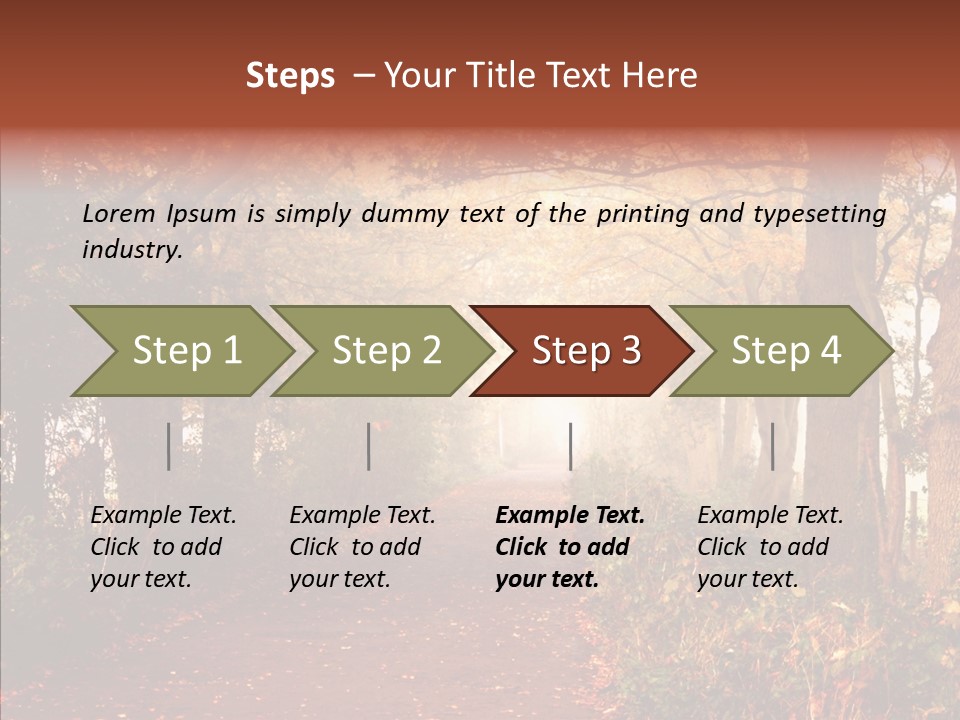 Steps – Your Title Text Here

Lorem Ipsum is simply dummy text of the printing and typesetting industry.

Step 1

Step 2

Step 3

Step 4

Example Text. Click to add your text.

Example Text. Click to add your text.

Example Text. Click to add your text.

Example Text. Click to add your text.